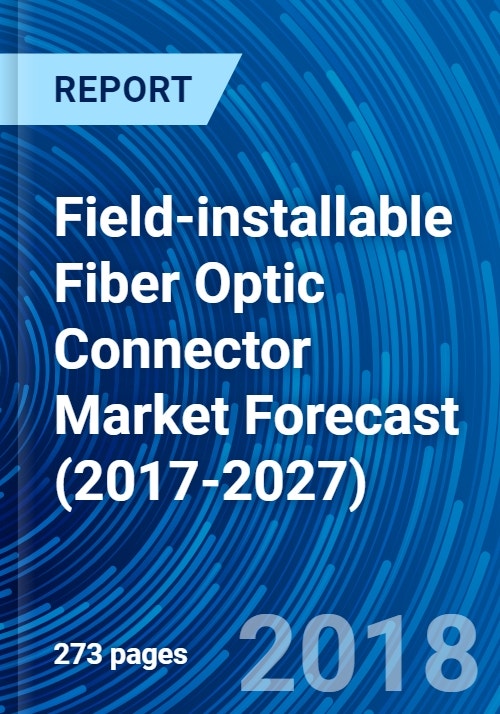 REPORT

Field-installable Fiber Optic Connector Market Forecast (2017-2027)

273 pages

2018